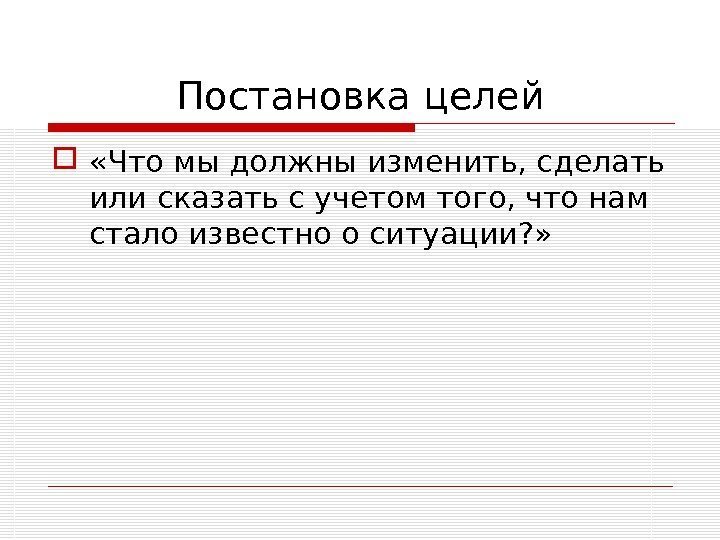 Постановка целей

«Что мы должны изменить, сделать или сказать с учетом того, что нам стало известно о ситуации?»